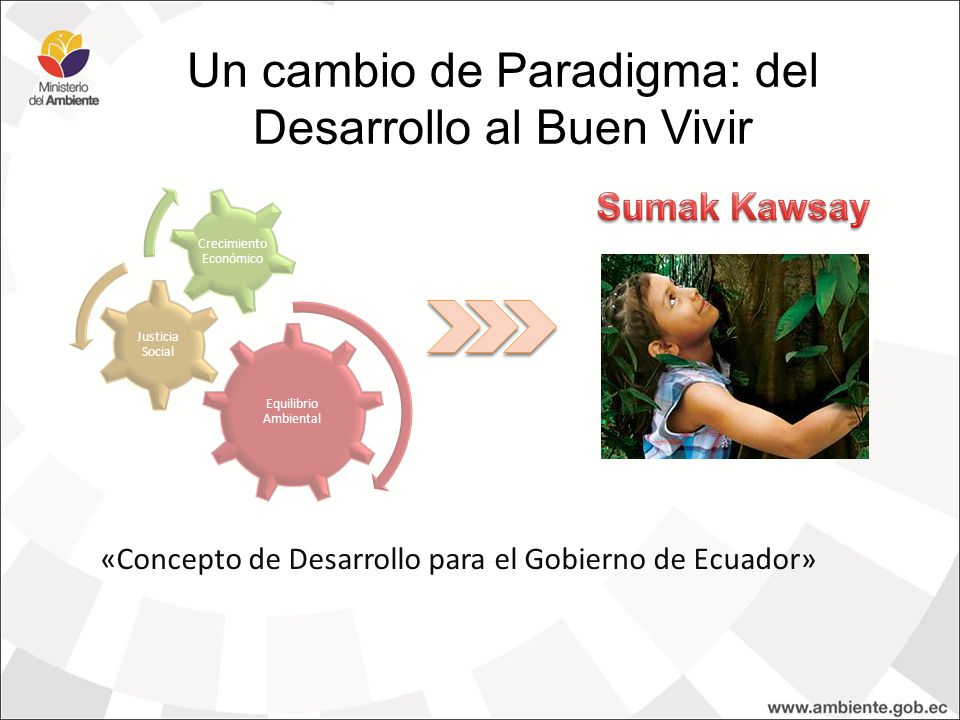 Ministerio del Ambiente

Un cambio de Paradigma: del Desarrollo al Buen Vivir

Crecimiento Económico

Justicia Social

Equilibrio Ambiental

Sumak Kawsay

«Concepto de Desarrollo para el Gobierno de Ecuador»

www.ambiente.gob.ec